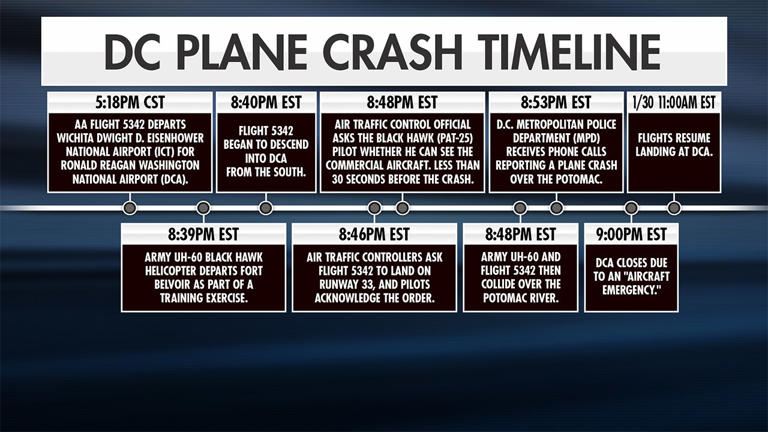 DC PLANE CRASH TIMELINE

5:18PM CST
AA FLIGHT 5342 DEPARTS WICHITA DWIGHT D. EISENHOWER NATIONAL AIRPORT (ICT) FOR RONALD REAGAN WASHINGTON NATIONAL AIRPORT (DCA).

8:39PM EST
ARMY UH-60 BLACK HAWK HELICOPTER DEPARTS FORT BELVOIR AS PART OF A TRAINING EXERCISE.

8:40PM EST
FLIGHT 5342 BEGAN TO DESCEND INTO DCA FROM THE SOUTH.

8:46PM EST
AIR TRAFFIC CONTROLLERS ASK FLIGHT 5342 TO LAND ON RUNWAY 33, AND PILOTS ACKNOWLEDGE THE ORDER.

8:48PM EST
AIR TRAFFIC CONTROL OFFICIAL ASKS THE BLACK HAWK (PAT-25) PILOT WHETHER HE CAN SEE THE COMMERCIAL AIRCRAFT. LESS THAN 30 SECONDS BEFORE THE CRASH.

8:48PM EST
ARMY UH-60 AND FLIGHT 5342 THEN COLLIDE OVER THE POTOMAC RIVER.

8:53PM EST
D.C. METROPOLITAN POLICE DEPARTMENT (MPD) RECEIVES PHONE CALLS REPORTING A PLANE CRASH OVER THE POTOMAC.

9:00PM EST
DCA CLOSES DUE TO AN "AIRCRAFT EMERGENCY."

1/30 11:00AM EST
FLIGHTS RESUME LANDING AT DCA.